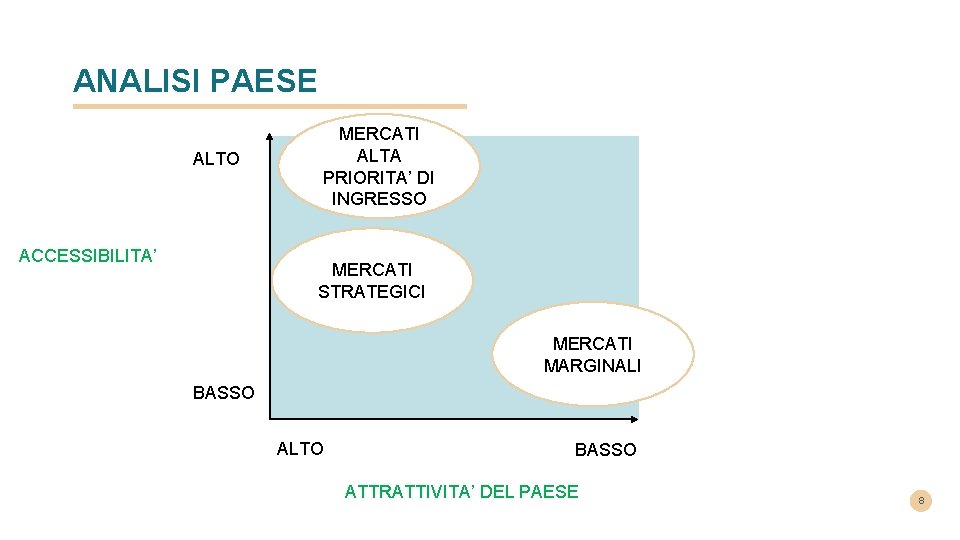 ANALISI PAESE

ALTO

MERCATI ALTA PRIORITA’ DI INGRESSO

ACCESSIBILITA’

MERCATI STRATEGICI

MERCATI MARGINALI

BASSO

ALTO

BASSO

ATTRATTIVITA’ DEL PAESE

8